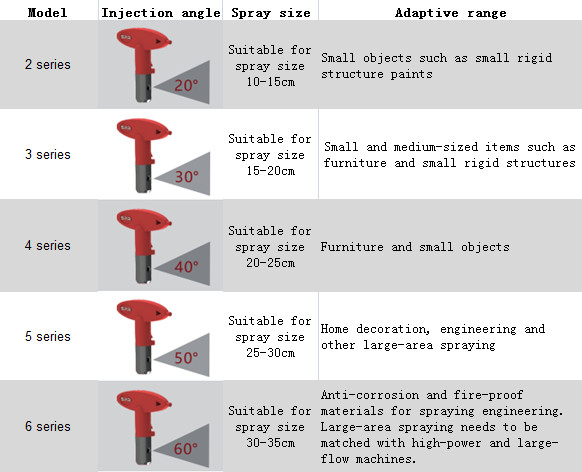 | Model | Injection angle | Spray size | Adaptive range |
|---|---|---|---|
| 2 series | 20° | Suitable for spray size 10-15cm | Small objects such as small rigid structure paints |
| 3 series | 30° | Suitable for spray size 15-20cm | Small and medium-sized items such as furniture and small rigid structures |
| 4 series | 40° | Suitable for spray size 20-25cm | Furniture and small objects |
| 5 series | 50° | Suitable for spray size 25-30cm | Home decoration, engineering and other large-area spraying |
| 6 series | 60° | Suitable for spray size 30-35cm | Anti-corrosion and fire-proof materials for spraying engineering. Large-area spraying needs to be matched with high-power and large-flow machines. |